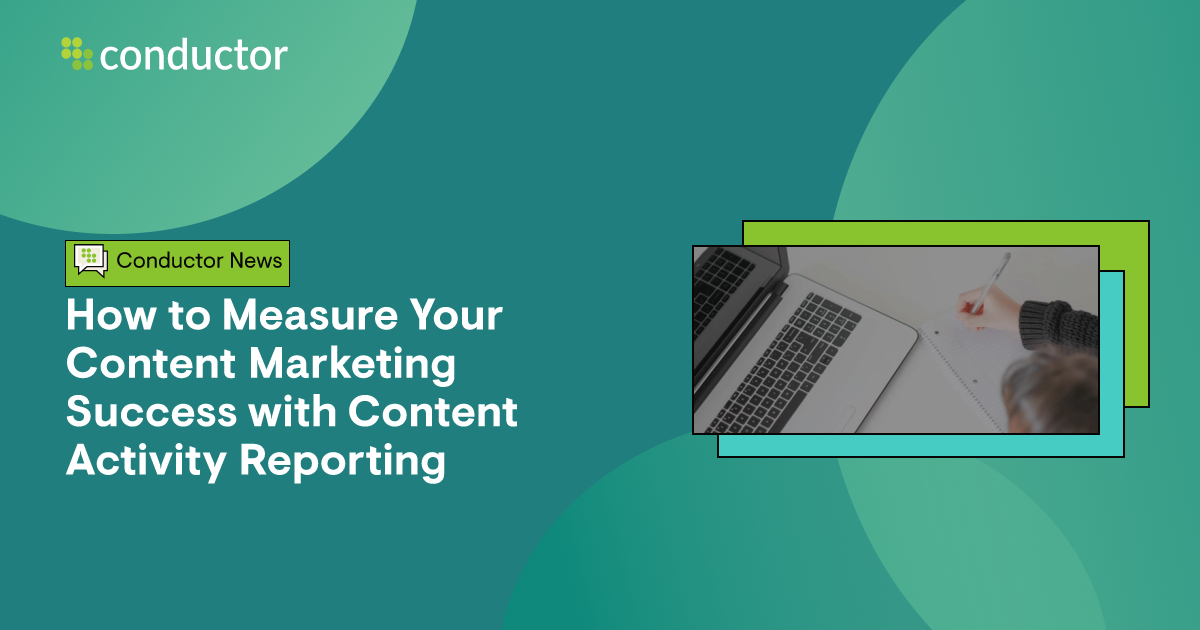 conductor

Conductor News

How to Measure Your Content Marketing Success with Content Activity Reporting